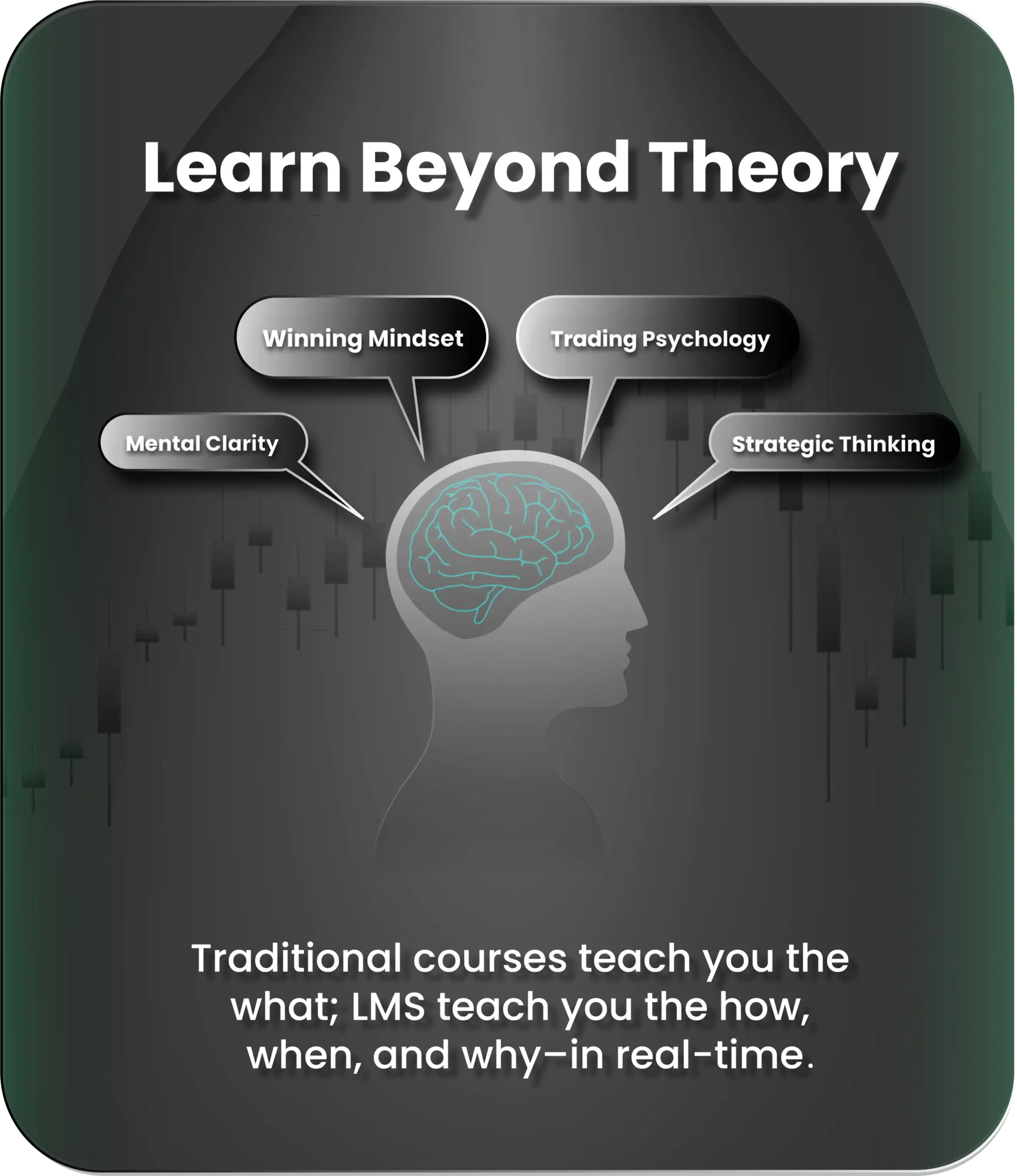 Learn Beyond Theory

Winning Mindset

Trading Psychology

Mental Clarity

Strategic Thinking

Traditional courses teach you the what; LMS teach you the how, when, and why–in real-time.